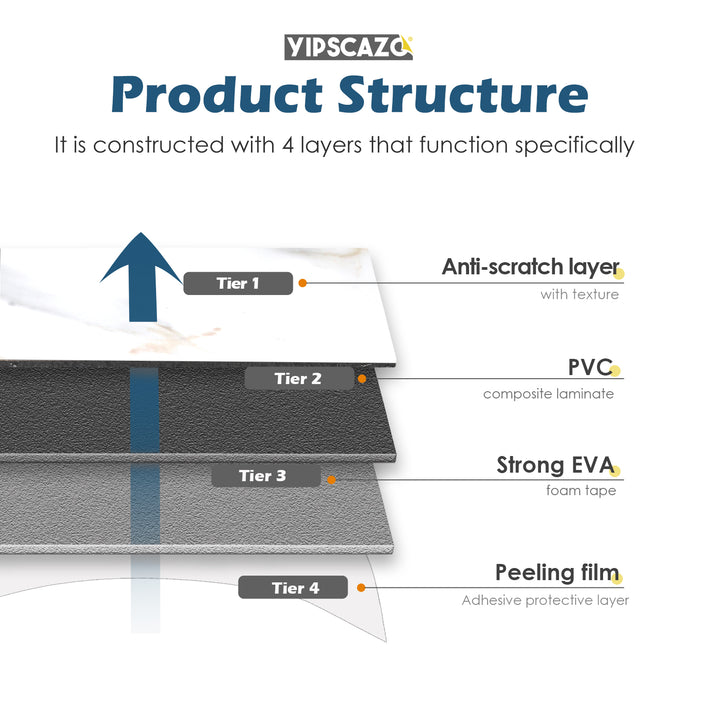 YIPSCAZO

Product Structure

It is constructed with 4 layers that function specifically

Tier 1

Anti-scratch layer
with texture

Tier 2

PVC
composite laminate

Tier 3

Strong EVA
foam tape

Tier 4

Peeling film
Adhesive protective layer